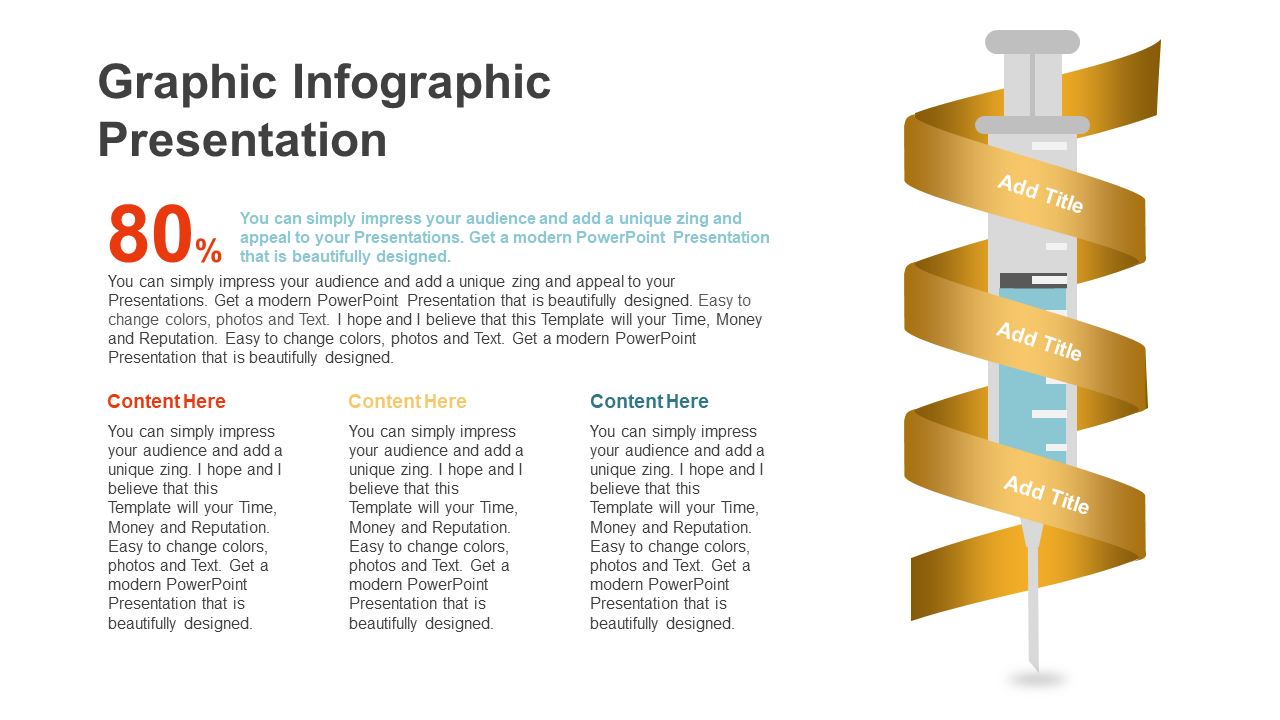 Graphic Infographic Presentation

80%

You can simply impress your audience and add a unique zing and appeal to your Presentations. Get a modern PowerPoint Presentation that is beautifully designed.

You can simply impress your audience and add a unique zing and appeal to your Presentations. Get a modern PowerPoint Presentation that is beautifully designed. Easy to change colors, photos and Text. I hope and I believe that this Template will your Time, Money and Reputation. Easy to change colors, photos and Text. Get a modern PowerPoint Presentation that is beautifully designed.

Content Here

You can simply impress your audience and add a unique zing. I hope and I believe that this Template will your Time, Money and Reputation. Easy to change colors, photos and Text. Get a modern PowerPoint Presentation that is beautifully designed.

Content Here

You can simply impress your audience and add a unique zing. I hope and I believe that this Template will your Time, Money and Reputation. Easy to change colors, photos and Text. Get a modern PowerPoint Presentation that is beautifully designed.

Content Here

You can simply impress your audience and add a unique zing. I hope and I believe that this Template will your Time, Money and Reputation. Easy to change colors, photos and Text. Get a modern PowerPoint Presentation that is beautifully designed.

Add Title

Add Title

Add Title